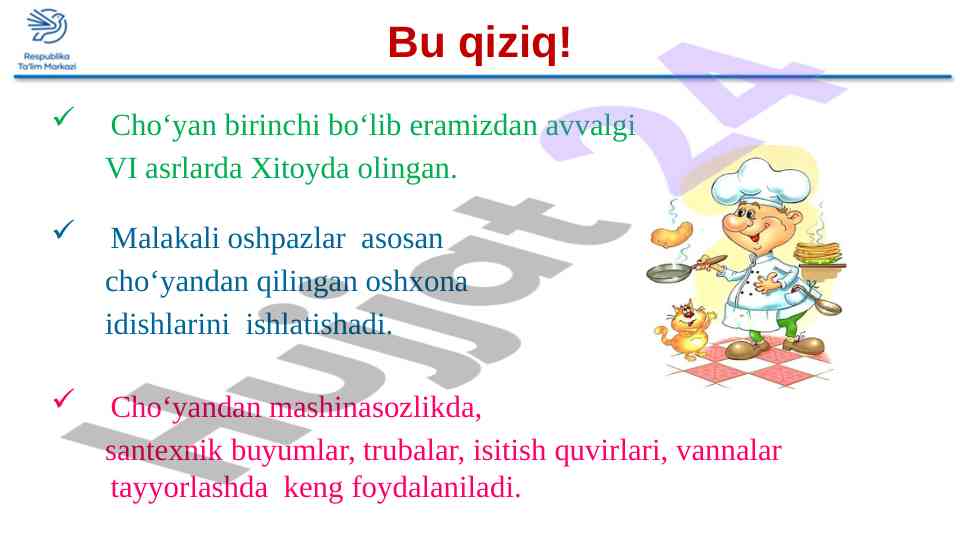 Respublika Ta'lim Markazi

Bu qiziq!

✓ Cho‘yan birinchi bo‘lib eramizdan avvalgi VI asrlarda Xitoyda olingan.

✓ Malakali oshpazlar asosan cho‘yandan qilingan oshxona idishlarini ishlatishadi.

✓ Cho‘yandan mashinasozlikda, santexnik buyumlar, trubalar, isitish quvirlari, vannalar tayyorlashda keng foydalaniladi.

Hujjat 24